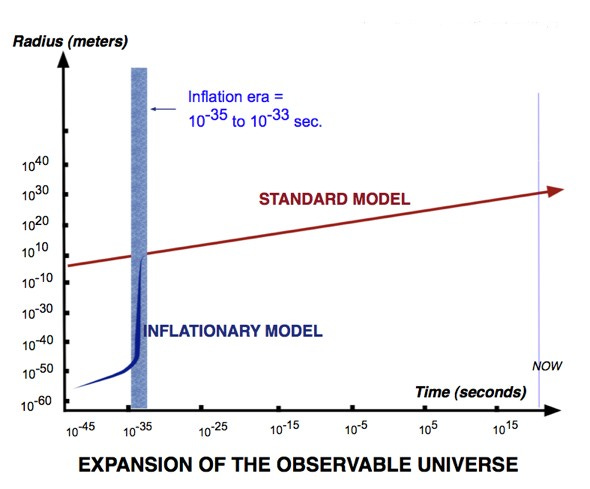 Radius (meters)

Inflation era = $10^{-35}$ to $10^{-33}$ sec.

$10^{40}$
$10^{30}$
$10^{20}$
$10^{10}$
$10^{-10}$
$10^{-30}$
$10^{-40}$
$10^{-50}$
$10^{-60}$

STANDARD MODEL

INFLATIONARY MODEL

NOW

Time (seconds)

$10^{-45}$ $10^{-35}$ $10^{-25}$ $10^{-15}$ $10^{-5}$ $10^{5}$ $10^{15}$

EXPANSION OF THE OBSERVABLE UNIVERSE